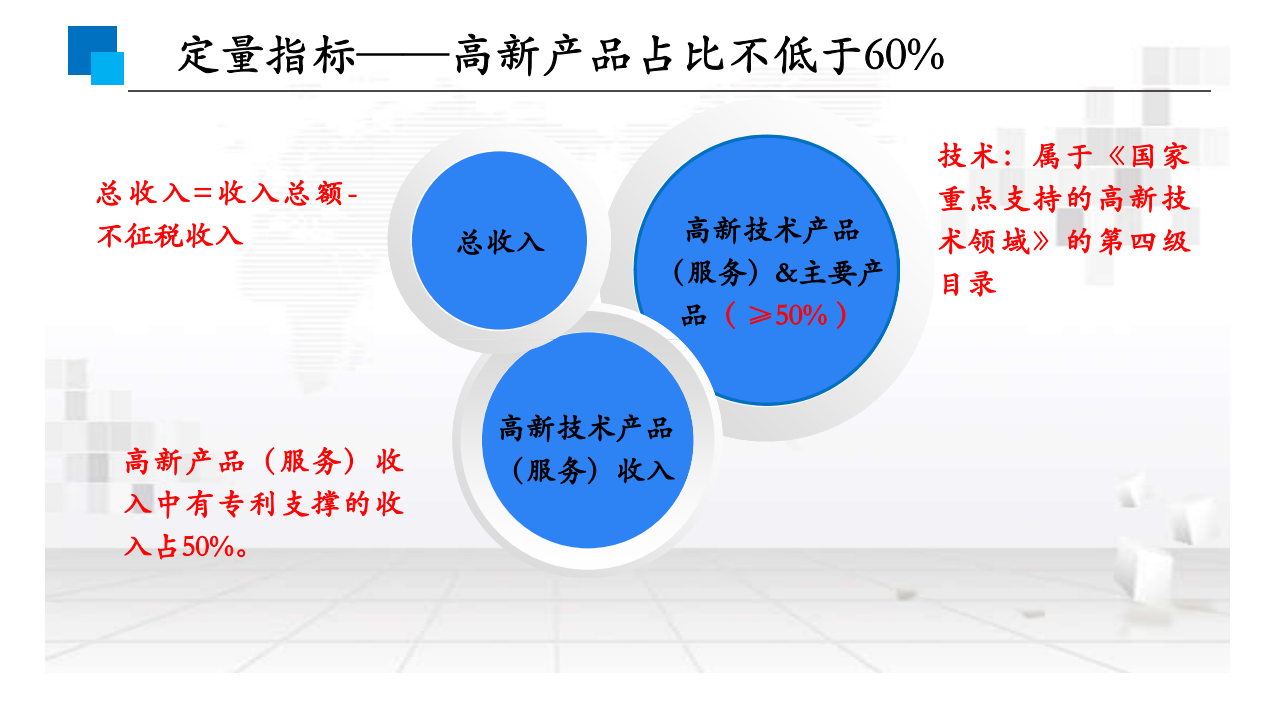 定量指标——高新产品占比不低于60%

总收入＝收入总额-不征税收入

总收入

高新技术产品（服务）&主要产品（≥50%）

技术：属于《国家重点支持的高新技术领域》的第四级目录

高新技术产品（服务）收入

高新产品（服务）收入中有专利支撑的收入占50%。